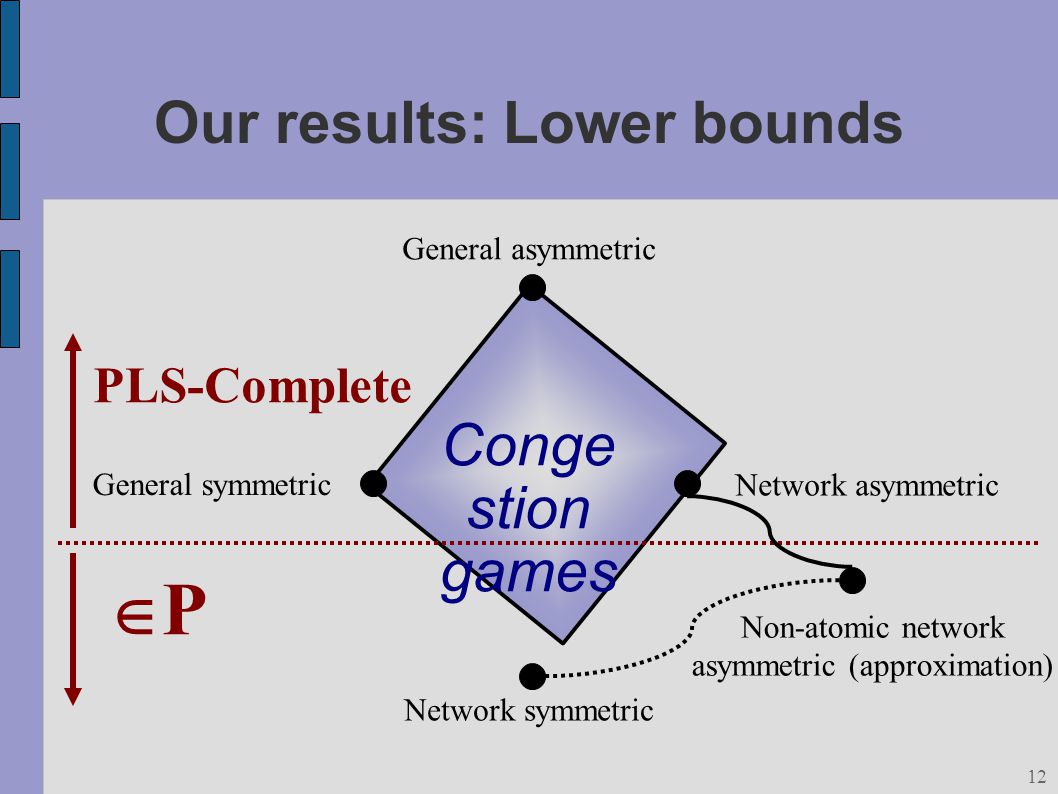 Our results: Lower bounds

General asymmetric

PLS-Complete

General symmetric

Conge stion games

Network asymmetric

$\in$P

Non-atomic network asymmetric (approximation)

Network symmetric

12